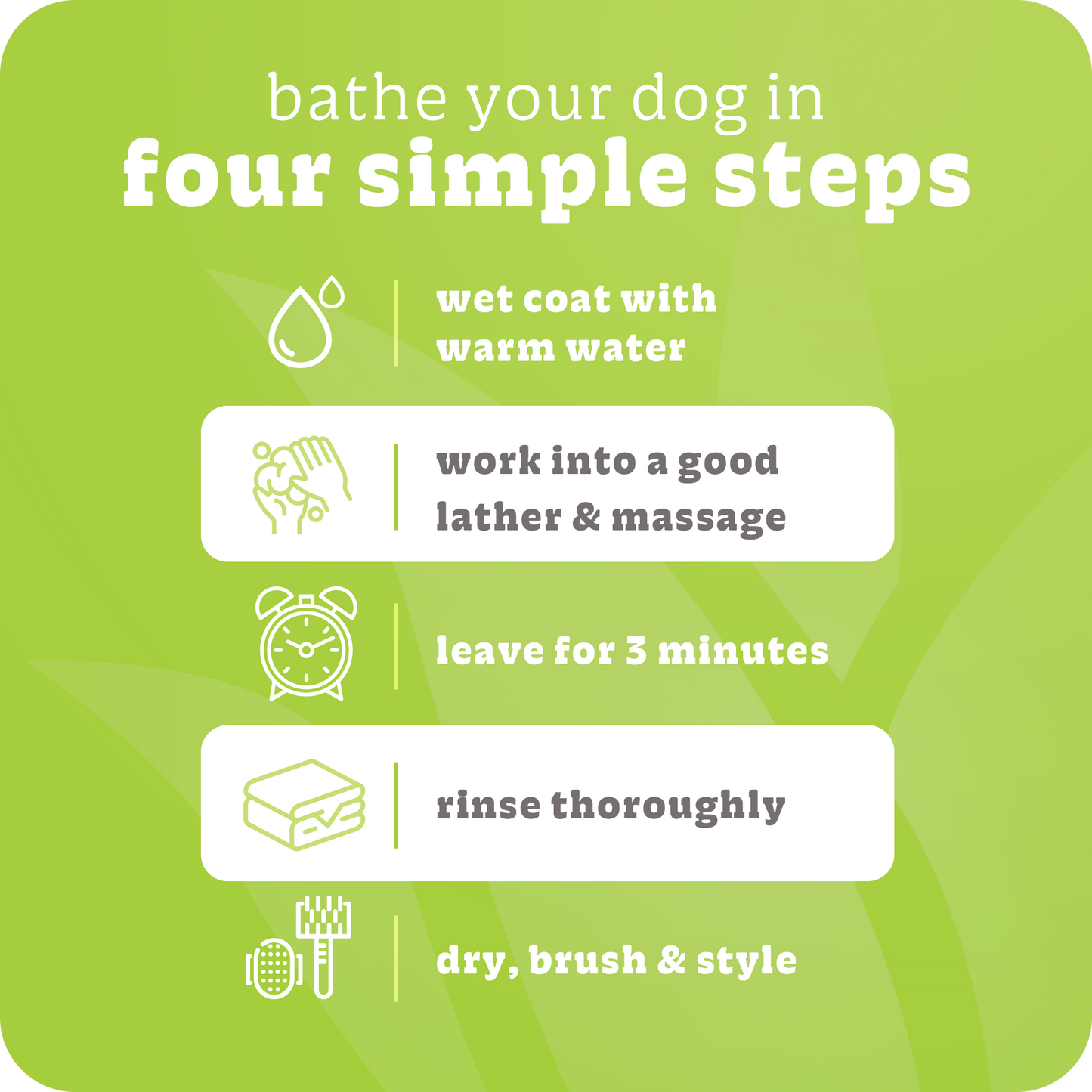 bathe your dog in
four simple steps

wet coat with warm water

work into a good lather & massage

leave for 3 minutes

rinse thoroughly

dry, brush & style